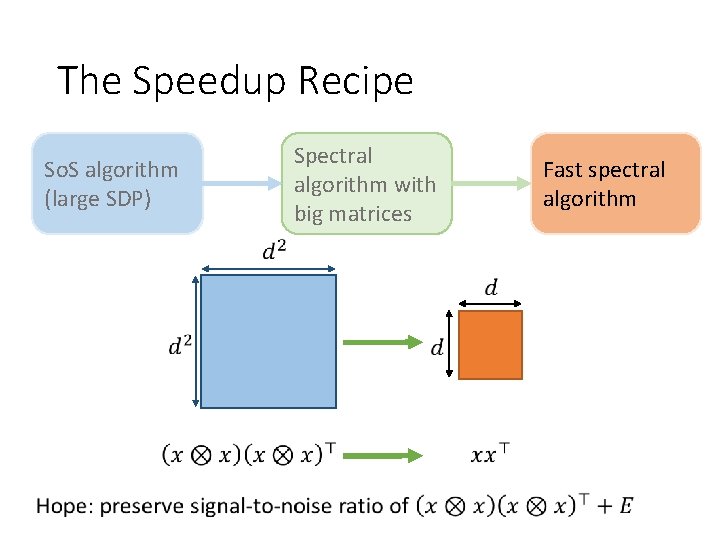 The Speedup Recipe

SoS algorithm (large SDP)

Spectral algorithm with big matrices

Fast spectral algorithm

$d^2$

$d^2$

$d$

$d$

$(x \otimes x)(x \otimes x)^\top$

$xx^\top$

Hope: preserve signal-to-noise ratio of $(x \otimes x)(x \otimes x)^\top + E$